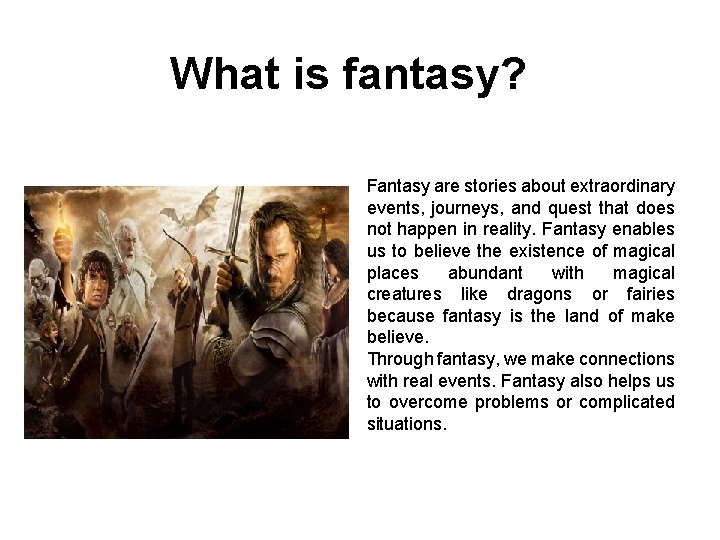 What is fantasy?

Fantasy are stories about extraordinary events, journeys, and quest that does not happen in reality. Fantasy enables us to believe the existence of magical places abundant with magical creatures like dragons or fairies because fantasy is the land of make believe.
Through fantasy, we make connections with real events. Fantasy also helps us to overcome problems or complicated situations.